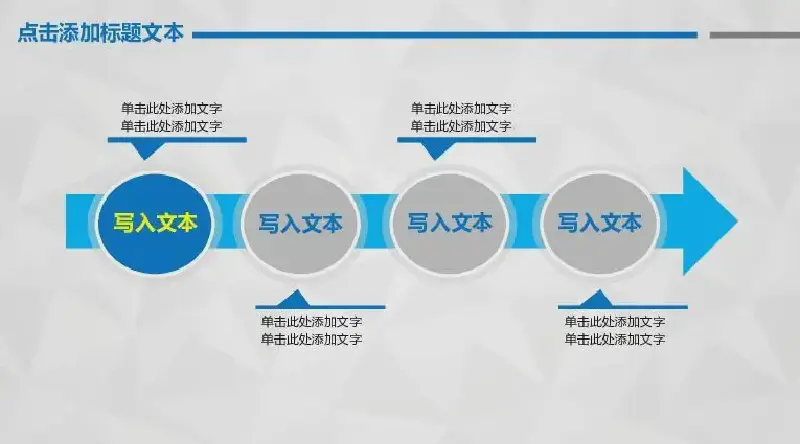 点击添加标题文本

单击此处添加文字
单击此处添加文字

单击此处添加文字
单击此处添加文字

写入文本

写入文本

写入文本

写入文本

单击此处添加文字
单击此处添加文字

单击此处添加文字
单击此处添加文字